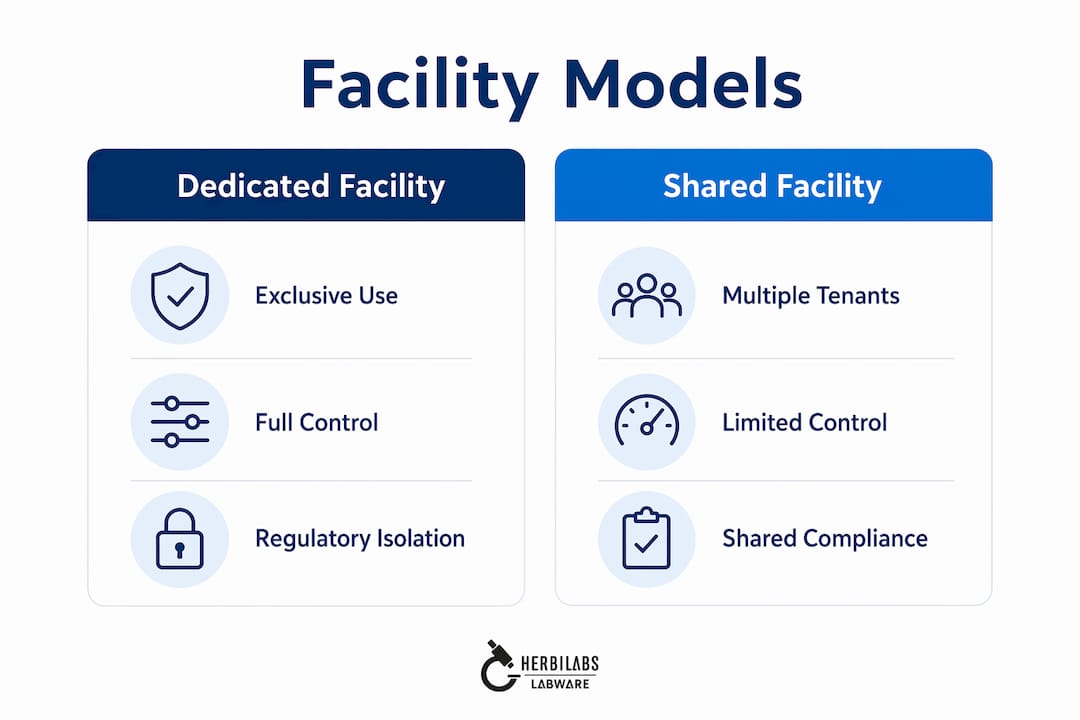 Facility Models

Dedicated Facility

Exclusive Use

Full Control

Regulatory Isolation

Shared Facility

Multiple Tenants

Limited Control

Shared Compliance

HERBILABS
LABWARE